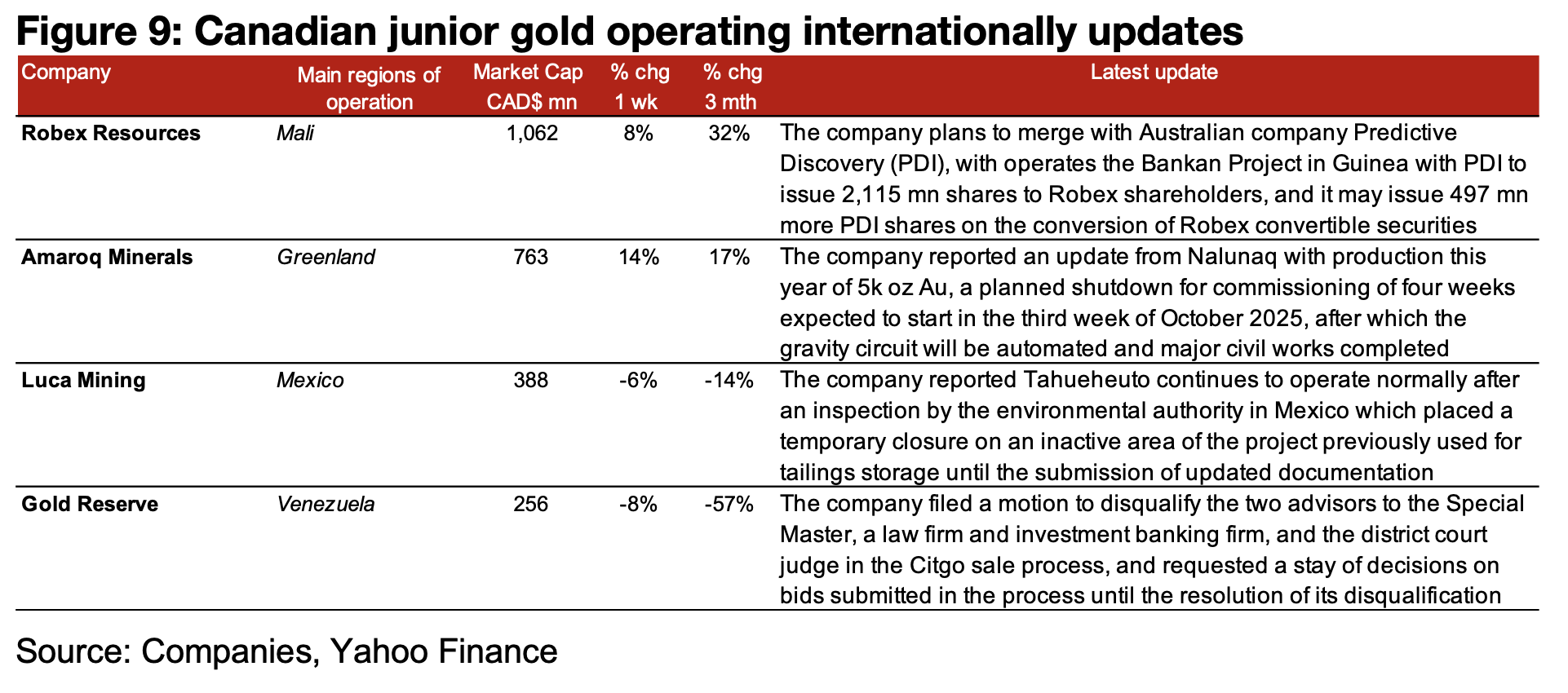 Figure 9: Canadian junior gold operating internationally updates

| Company | Main regions of operation | Market Cap CAD$ mn | % chg 1 wk | % chg 3 mth | Latest update |
|---|---|---|---|---|---|
| Robex Resources | Mali | 1,062 | 8% | 32% | The company plans to merge with Australian company Predictive Discovery (PDI), with operates the Bankan Project in Guinea with PDI to issue 2,115 mn shares to Robex shareholders, and it may issue 497 mn more PDI shares on the conversion of Robex convertible securities |
| Amaroq Minerals | Greenland | 763 | 14% | 17% | The company reported an update from Nalunaq with production this year of 5k oz Au, a planned shutdown for commissioning of four weeks expected to start in the third week of October 2025, after which the gravity circuit will be automated and major civil works completed |
| Luca Mining | Mexico | 388 | -6% | -14% | The company reported Tahueheuto continues to operate normally after an inspection by the environmental authority in Mexico which placed a temporary closure on an inactive area of the project previously used for tailings storage until the submission of updated documentation |
| Gold Reserve | Venezuela | 256 | -8% | -57% | The company filed a motion to disqualify the two advisors to the Special Master, a law firm and investment banking firm, and the district court judge in the Citgo sale process, and requested a stay of decisions on bids submitted in the process until the resolution of its disqualification |

Source: Companies, Yahoo Finance